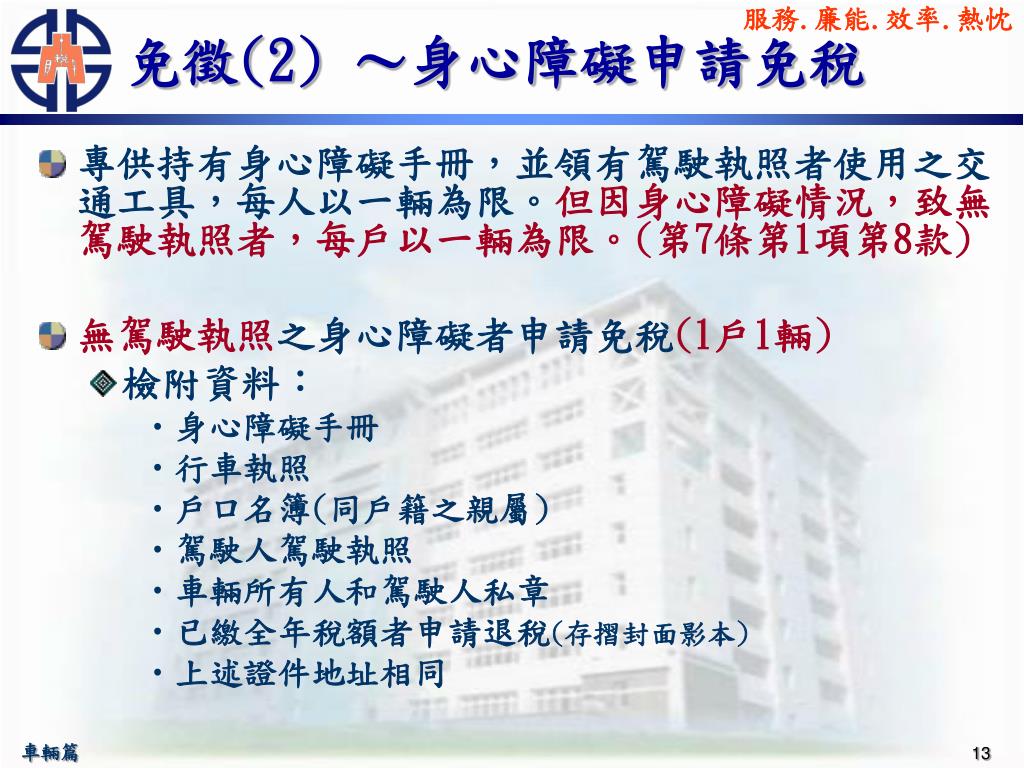 服務.廉能.效率.熱忱

免徵(2) ～身心障礙申請免稅

專供持有身心障礙手冊，並領有駕駛執照者使用之交通工具，每人以一輛為限。但因身心障礙情況，致無駕駛執照者，每戶以一輛為限。(第7條第1項第8款)

無駕駛執照之身心障礙者申請免稅(1戶1輛)

檢附資料：

・身心障礙手冊
・行車執照
・戶口名簿(同戶籍之親屬)
・駕駛人駕駛執照
・車輛所有人和駕駛人私章
・已繳全年稅額者申請退稅(存摺封面影本)
・上述證件地址相同

車輛篇

13